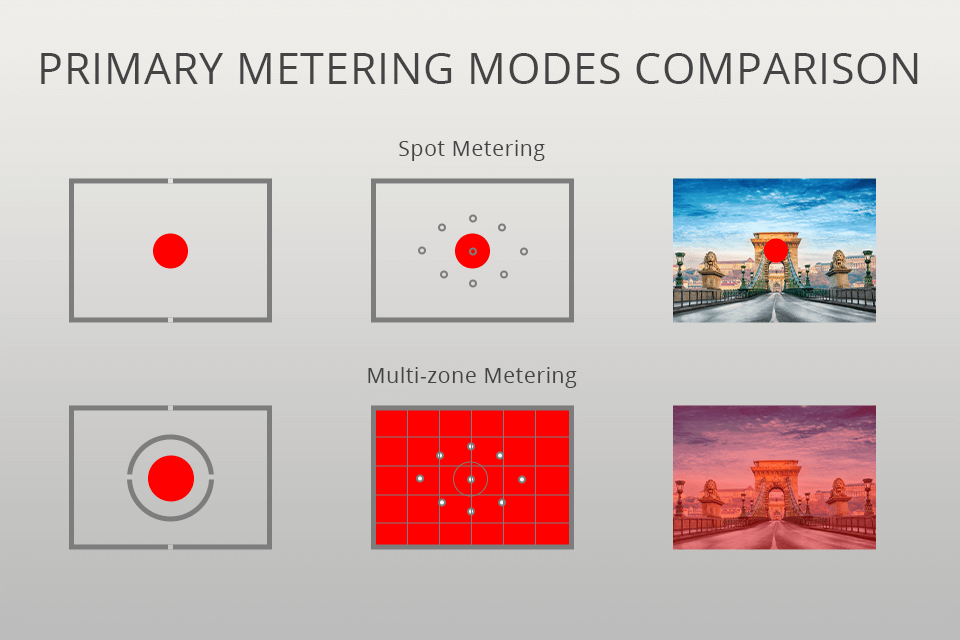 PRIMARY METERING MODES COMPARISON

Spot Metering

Multi-zone Metering